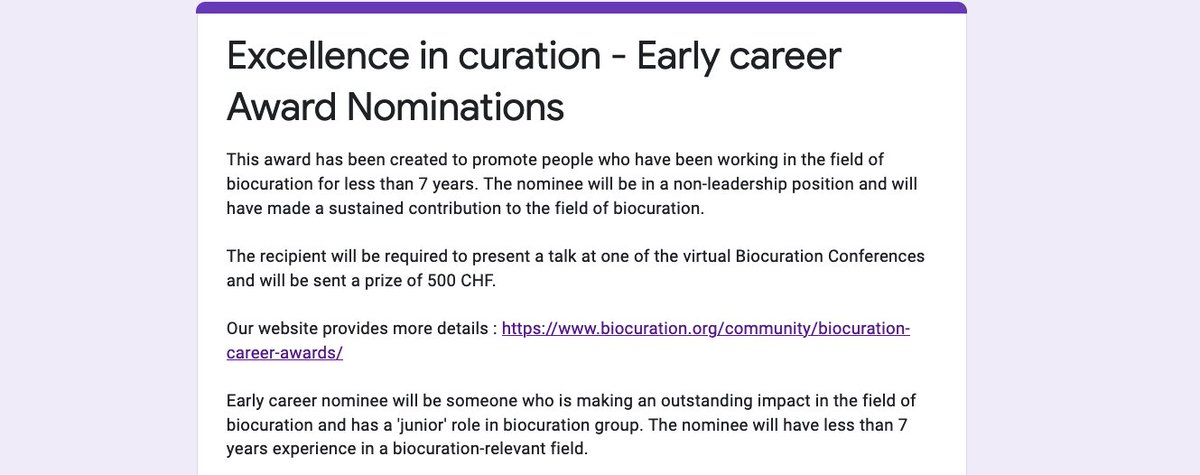 Excellence in curation - Early career Award Nominations

This award has been created to promote people who have been working in the field of biocuration for less than 7 years. The nominee will be in a non-leadership position and will have made a sustained contribution to the field of biocuration.

The recipient will be required to present a talk at one of the virtual Biocuration Conferences and will be sent a prize of 500 CHF.

Our website provides more details : https://www.biocuration.org/community/biocuration-career-awards/

Early career nominee will be someone who is making an outstanding impact in the field of biocuration and has a 'junior' role in biocuration group. The nominee will have less than 7 years experience in a biocuration-relevant field.